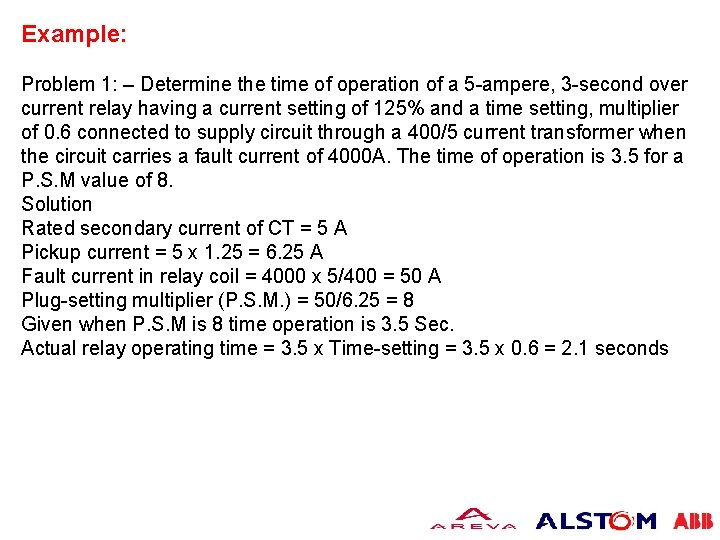 Example:

Problem 1: – Determine the time of operation of a 5-ampere, 3-second over current relay having a current setting of 125% and a time setting, multiplier of 0.6 connected to supply circuit through a 400/5 current transformer when the circuit carries a fault current of 4000A. The time of operation is 3.5 for a P.S.M value of 8.
Solution
Rated secondary current of CT = 5 A
Pickup current = 5 x 1.25 = 6.25 A
Fault current in relay coil = 4000 x 5/400 = 50 A
Plug-setting multiplier (P.S.M.) = 50/6.25 = 8
Given when P.S.M is 8 time operation is 3.5 Sec.
Actual relay operating time = 3.5 x Time-setting = 3.5 x 0.6 = 2.1 seconds

AREVA ALSTOM ABB